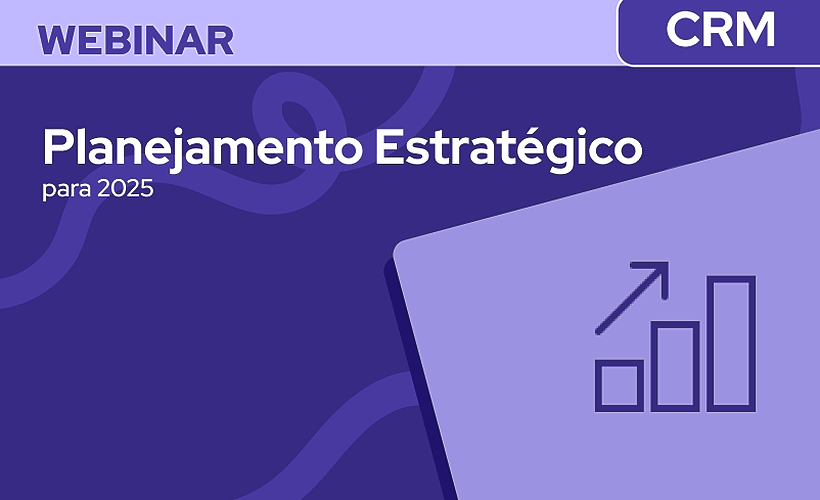 WEBINAR

CRM

Planejamento Estratégico

para 2025